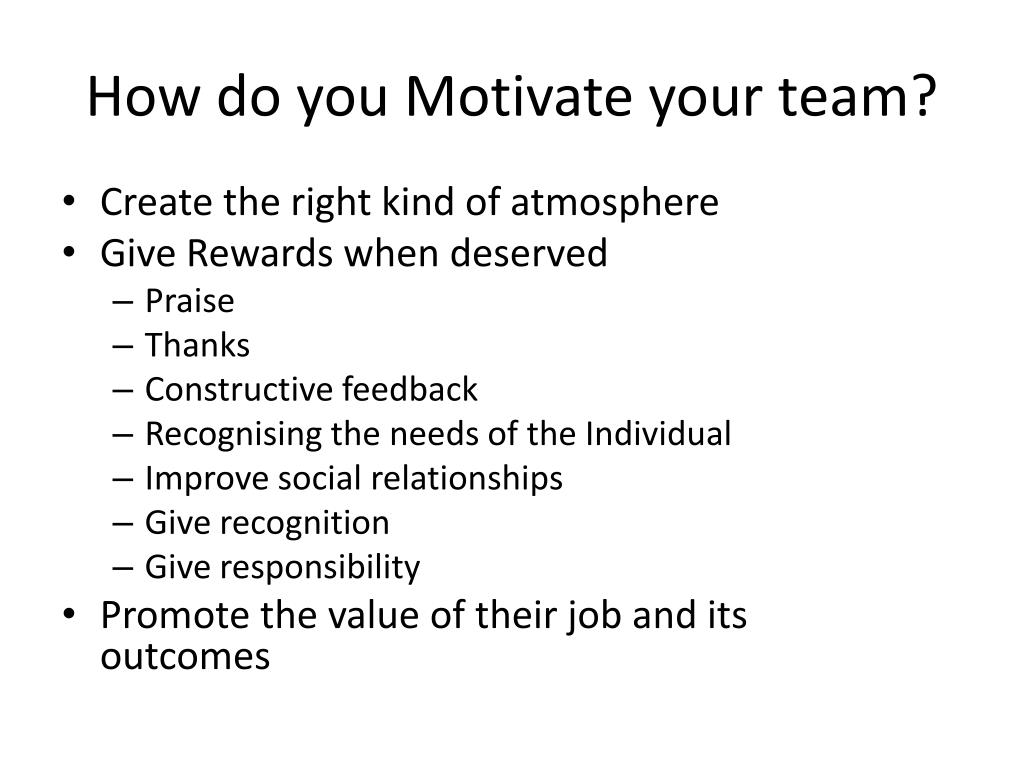 How do you Motivate your team?

• Create the right kind of atmosphere
• Give Rewards when deserved
– Praise
– Thanks
– Constructive feedback
– Recognising the needs of the Individual
– Improve social relationships
– Give recognition
– Give responsibility
• Promote the value of their job and its outcomes